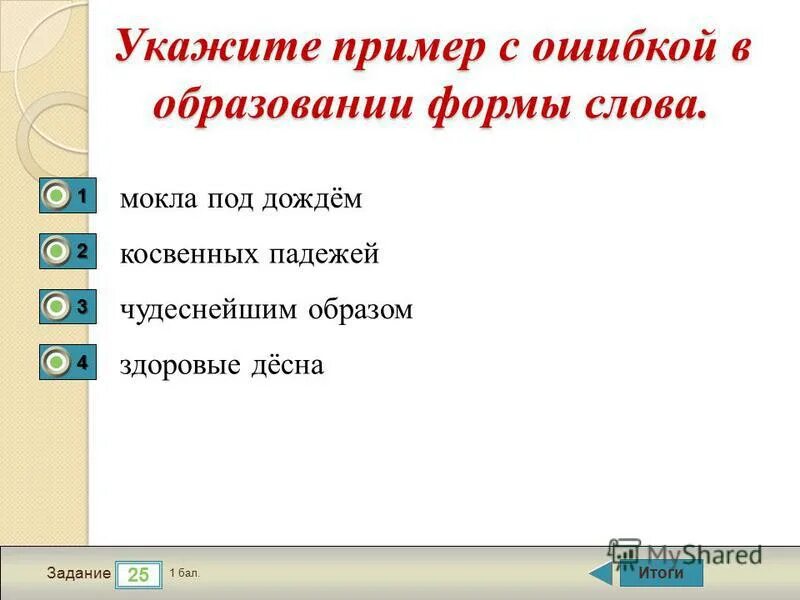 Укажите пример с ошибкой в образовании формы слова.

1 мокла под дождём

2 косвенных падежей

3 чудеснейшим образом

4 здоровые дёсна

Задание 25 1 бал.

MyShared

Итоги